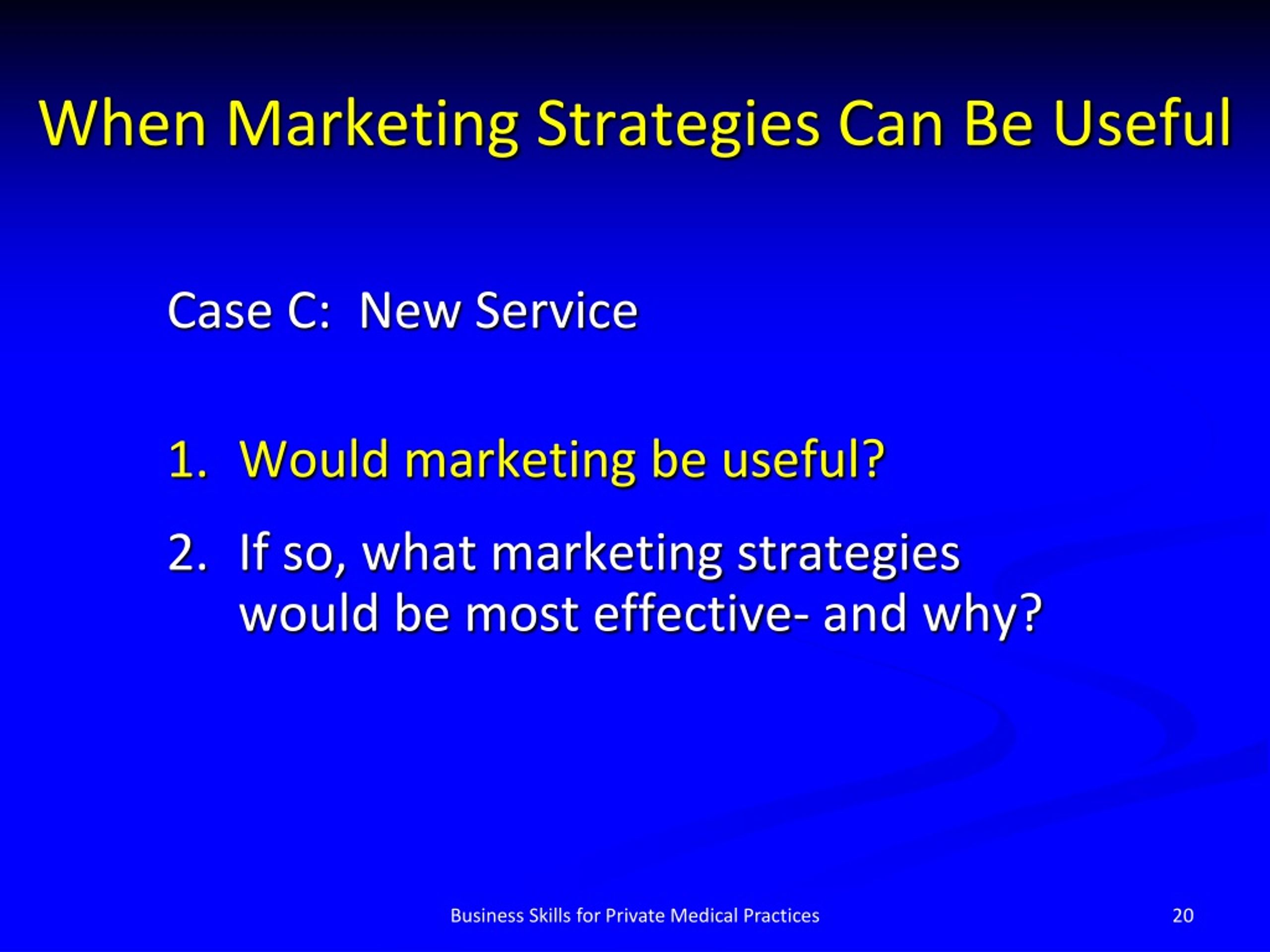 When Marketing Strategies Can Be Useful

Case C: New Service

1. Would marketing be useful?

2. If so, what marketing strategies would be most effective- and why?

Business Skills for Private Medical Practices

20